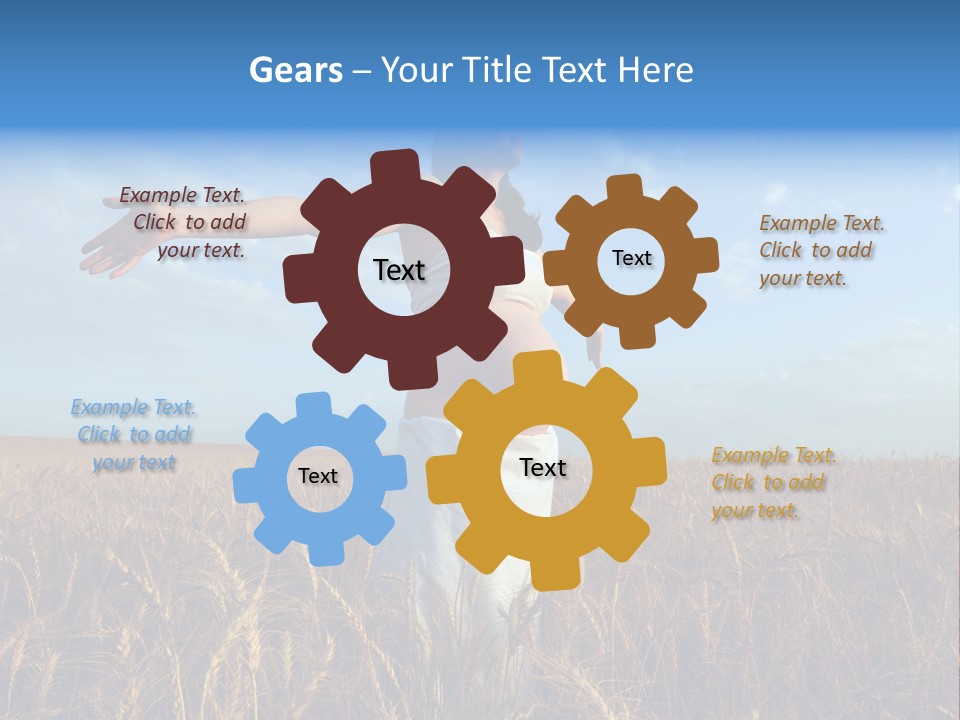 Gears – Your Title Text Here

Example Text. Click to add your text.

Text

Text

Example Text. Click to add your text.

Example Text. Click to add your text

Text

Text

Example Text. Click to add your text.